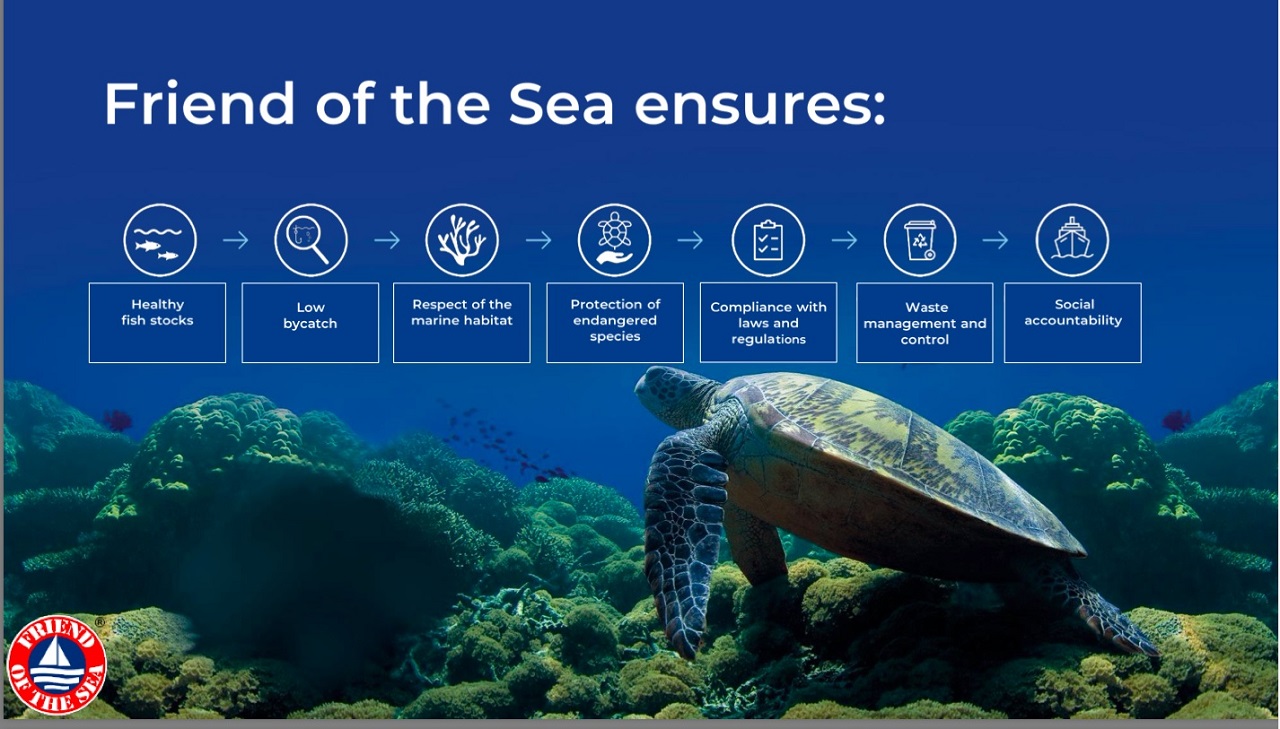 Friend of the Sea ensures:

Healthy fish stocks

Low bycatch

Respect of the marine habitat

Protection of endangered species

Compliance with laws and regulations

Waste management and control

Social accountability

FRIEND OF THE SEA ®